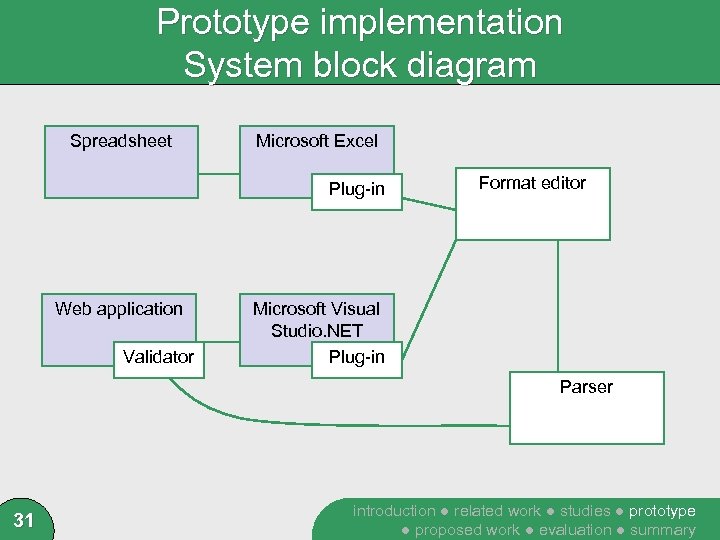 Prototype implementation
System block diagram

Spreadsheet

Microsoft Excel

Plug-in

Format editor

Web application

Validator

Microsoft Visual Studio.NET

Plug-in

Parser

31

introduction ● related work ● studies ● prototype ● proposed work ● evaluation ● summary